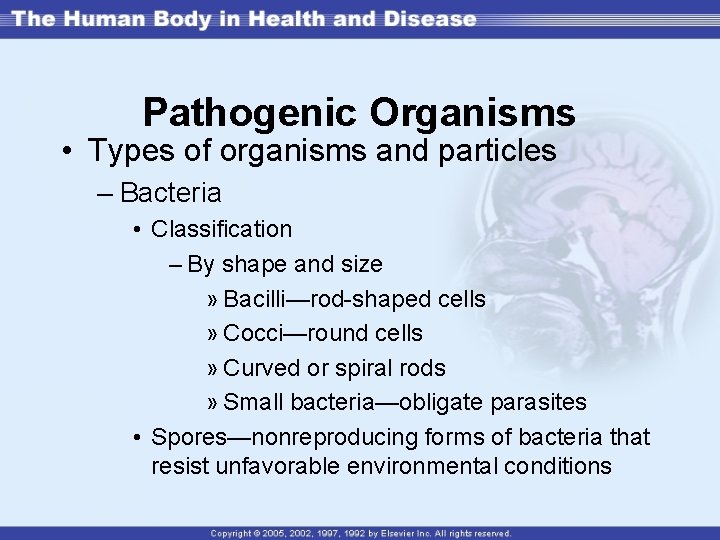 The Human Body in Health and Disease

Pathogenic Organisms

• Types of organisms and particles
– Bacteria
• Classification
– By shape and size
» Bacilli—rod-shaped cells
» Cocci—round cells
» Curved or spiral rods
» Small bacteria—obligate parasites
• Spores—nonreproducing forms of bacteria that resist unfavorable environmental conditions

Copyright © 2005, 2002, 1997, 1992 by Elsevier Inc. All rights reserved.